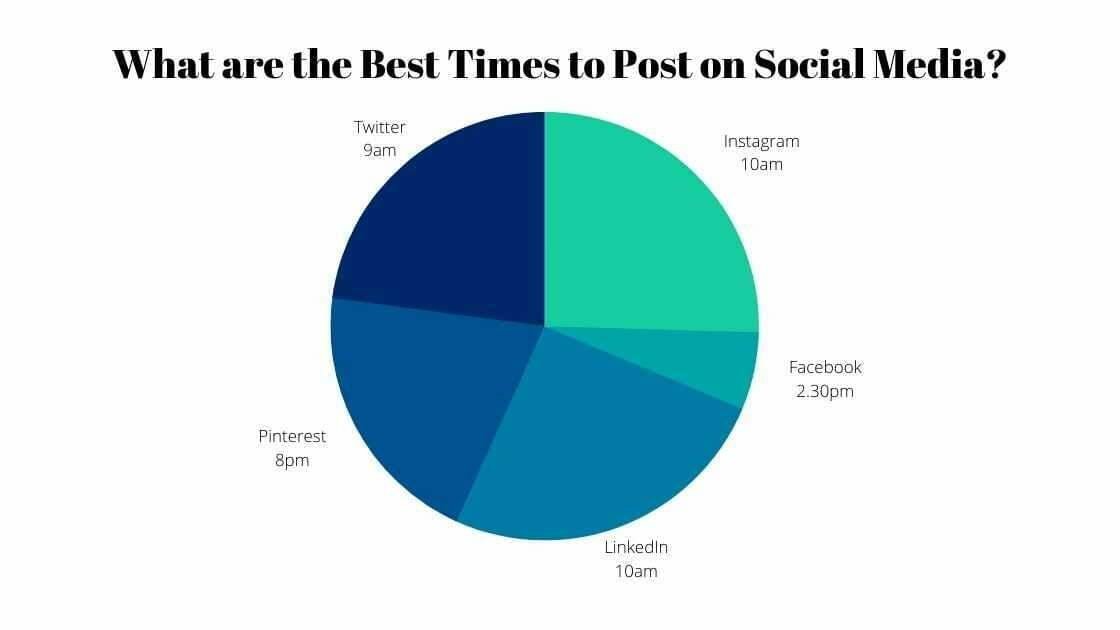 What are the Best Times to Post on Social Media?

Twitter
9am

Instagram
10am

Facebook
2.30pm

Pinterest
8pm

LinkedIn
10am